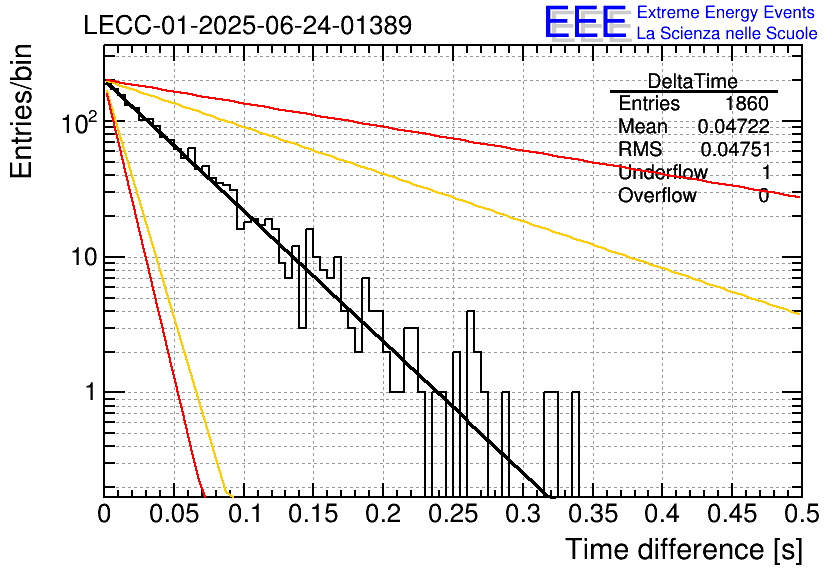 LECC-01-2025-06-24-01389

EEE Extreme Energy Events
La Scienza nelle Scuole

| DeltaTime | |
|---|---|
| Entries | 1860 |
| Mean | 0.04722 |
| RMS | 0.04751 |
| Underflow | 1 |
| Overflow | 0 |

Entries/bin

$10^2$

10

1

0 0.05 0.1 0.15 0.2 0.25 0.3 0.35 0.4 0.45 0.5

Time difference [s]